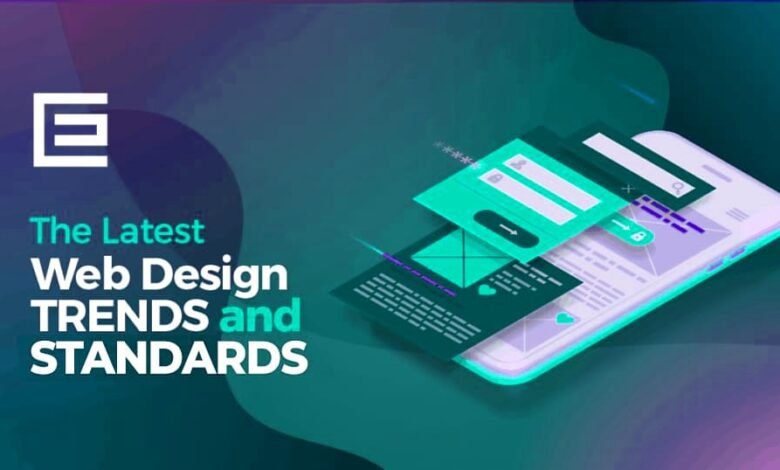 The Latest
Web Design
TRENDS and
STANDARDS